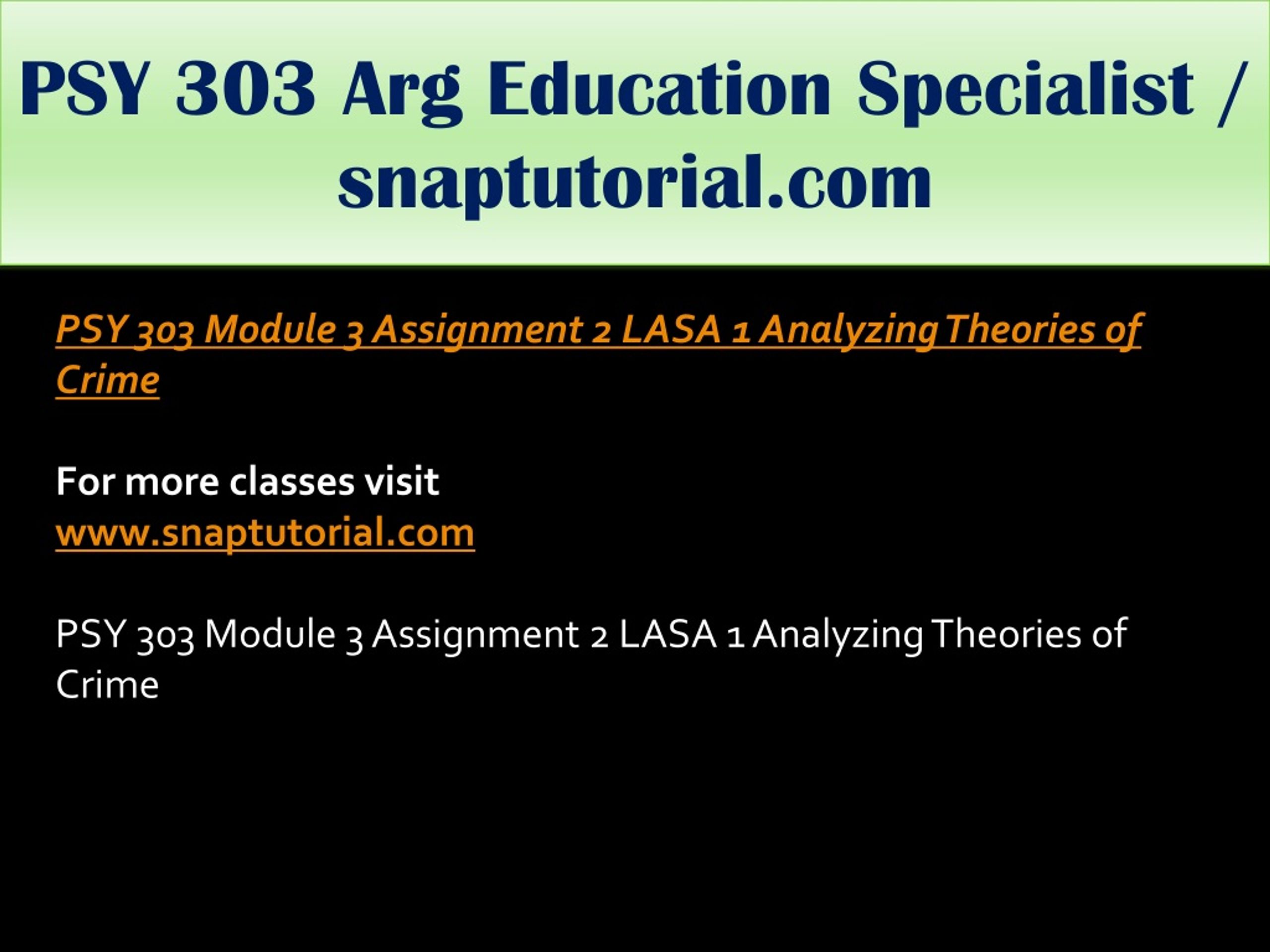 PSY 303 Arg Education Specialist / snaptutorial.com

PSY 303 Module 3 Assignment 2 LASA 1 Analyzing Theories of Crime

For more classes visit
www.snaptutorial.com

PSY 303 Module 3 Assignment 2 LASA 1 Analyzing Theories of Crime